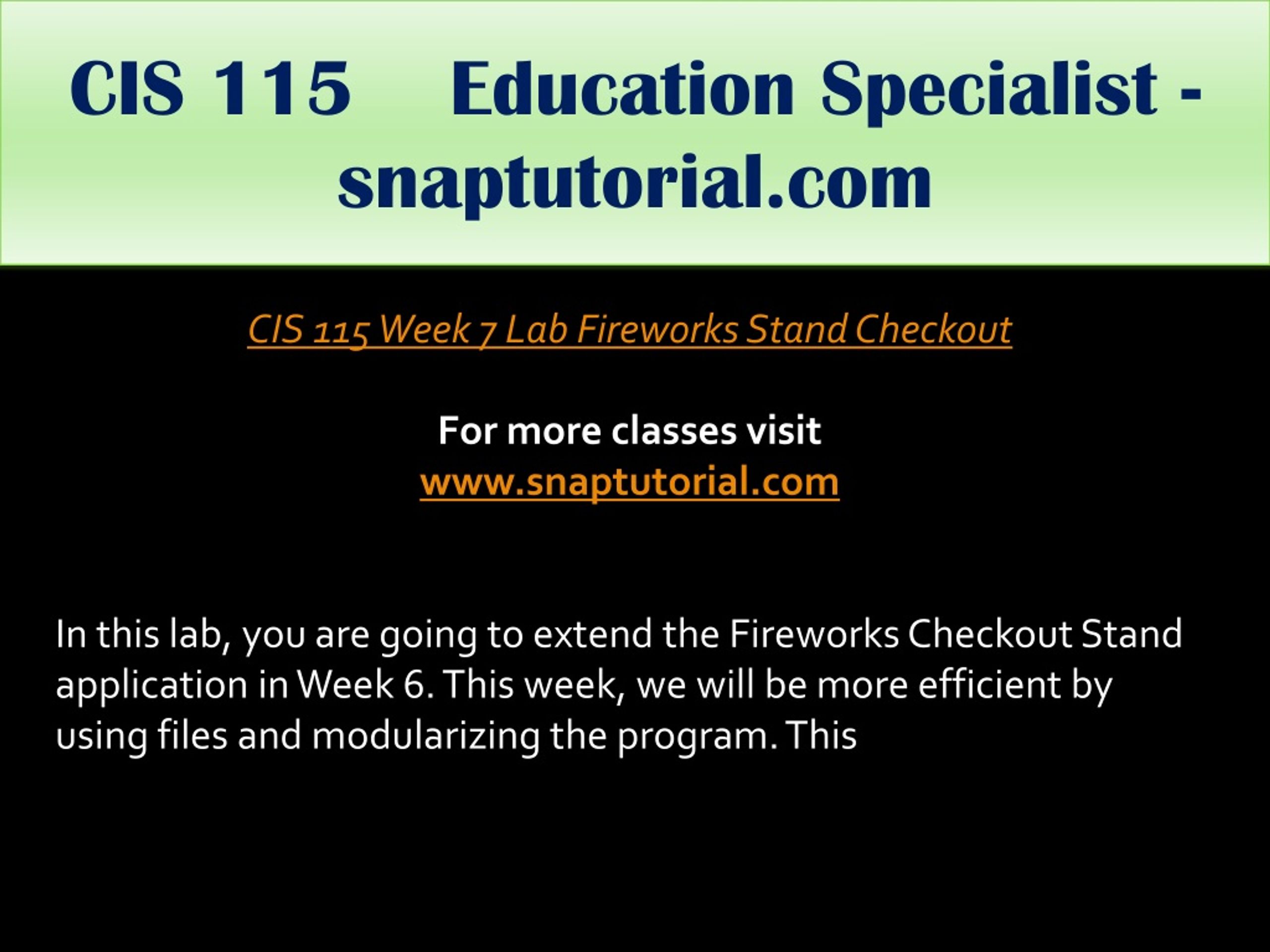 CIS 115 Education Specialist - snaptutorial.com

CIS 115 Week 7 Lab Fireworks Stand Checkout

For more classes visit
www.snaptutorial.com

In this lab, you are going to extend the Fireworks Checkout Stand application in Week 6. This week, we will be more efficient by using files and modularizing the program. This